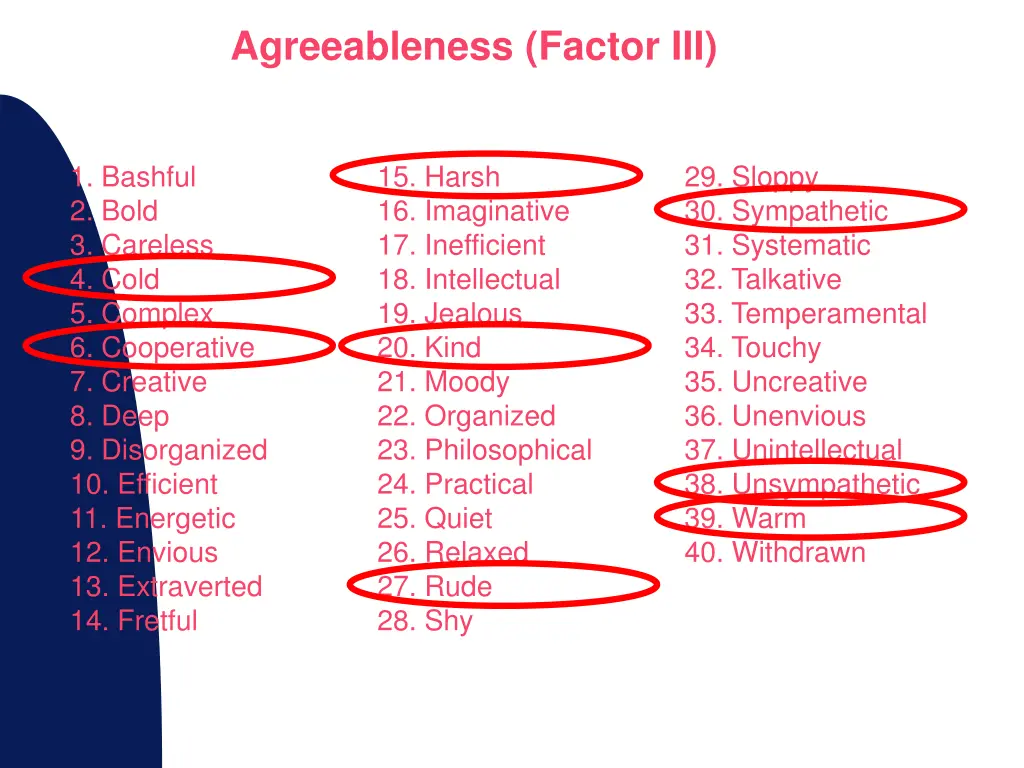 Agreeableness (Factor III)

1. Bashful
2. Bold
3. Careless
4. Cold
5. Complex
6. Cooperative
7. Creative
8. Deep
9. Disorganized
10. Efficient
11. Energetic
12. Envious
13. Extraverted
14. Fretful

15. Harsh
16. Imaginative
17. Inefficient
18. Intellectual
19. Jealous
20. Kind
21. Moody
22. Organized
23. Philosophical
24. Practical
25. Quiet
26. Relaxed
27. Rude
28. Shy

29. Sloppy
30. Sympathetic
31. Systematic
32. Talkative
33. Temperamental
34. Touchy
35. Uncreative
36. Unenvious
37. Unintellectual
38. Unsympathetic
39. Warm
40. Withdrawn